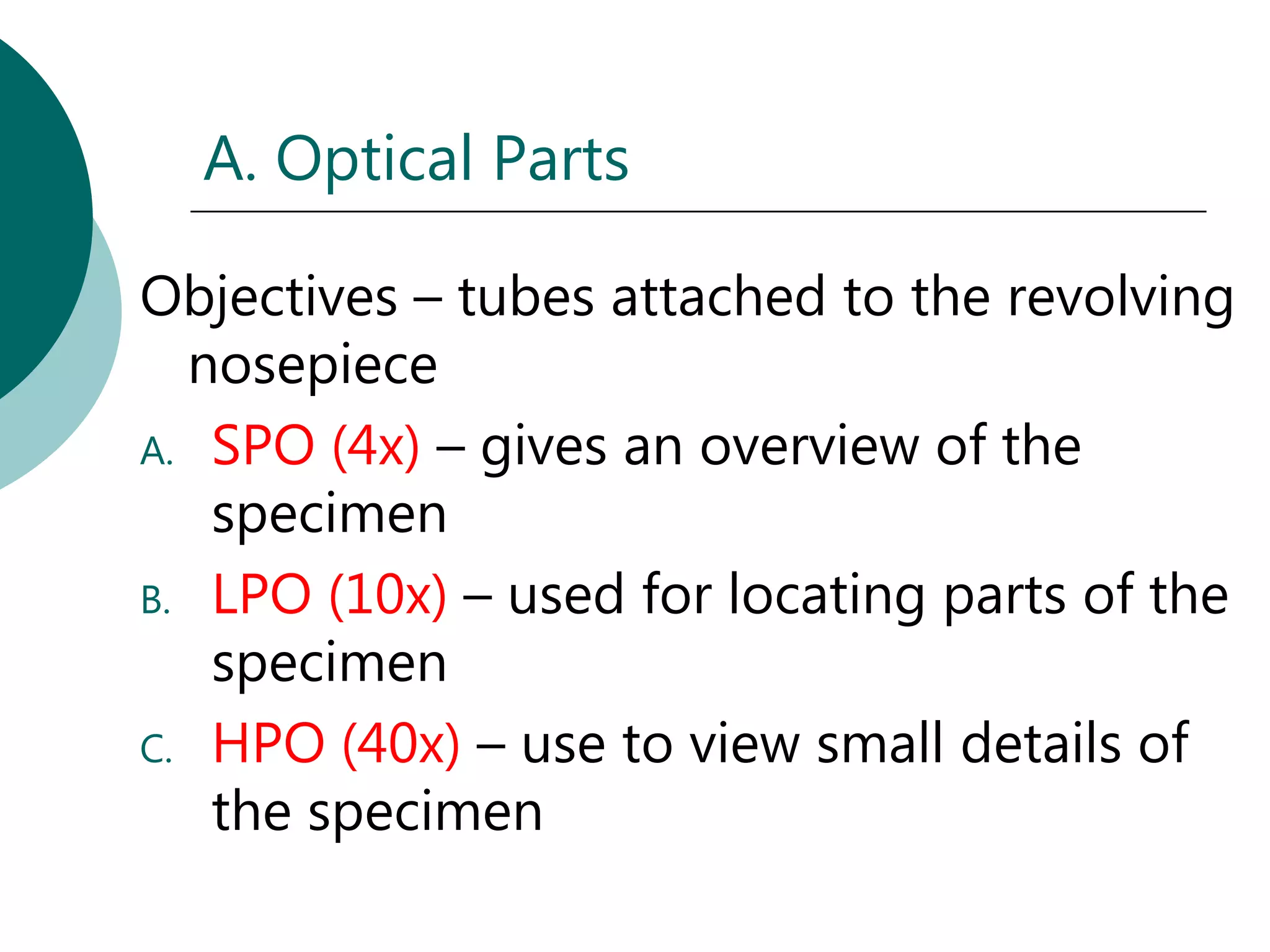 A. Optical Parts

Objectives – tubes attached to the revolving nosepiece

A. SPO (4x) – gives an overview of the specimen

B. LPO (10x) – used for locating parts of the specimen

C. HPO (40x) – use to view small details of the specimen